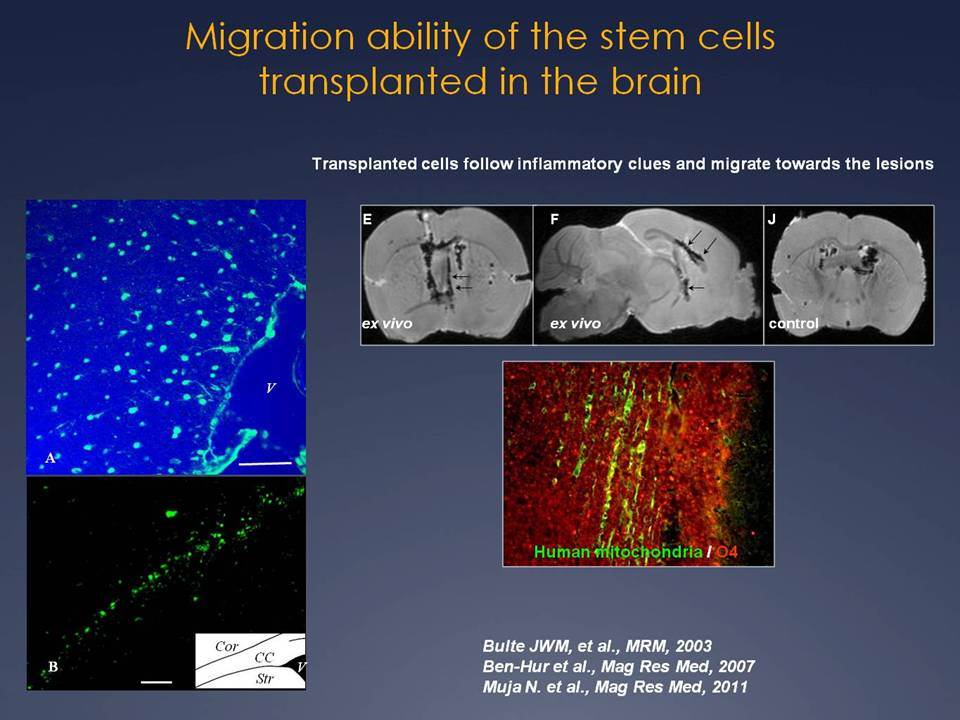 Migration ability of the stem cells transplanted in the brain

Transplanted cells follow inflammatory clues and migrate towards the lesions

V

A

B

Cor

CC

Str

V

E

ex vivo

F

ex vivo

J

control

Human mitochondria / O4

Bulte JWM, et al., MRM, 2003
Ben-Hur et al., Mag Res Med, 2007
Muja N. et al., Mag Res Med, 2011